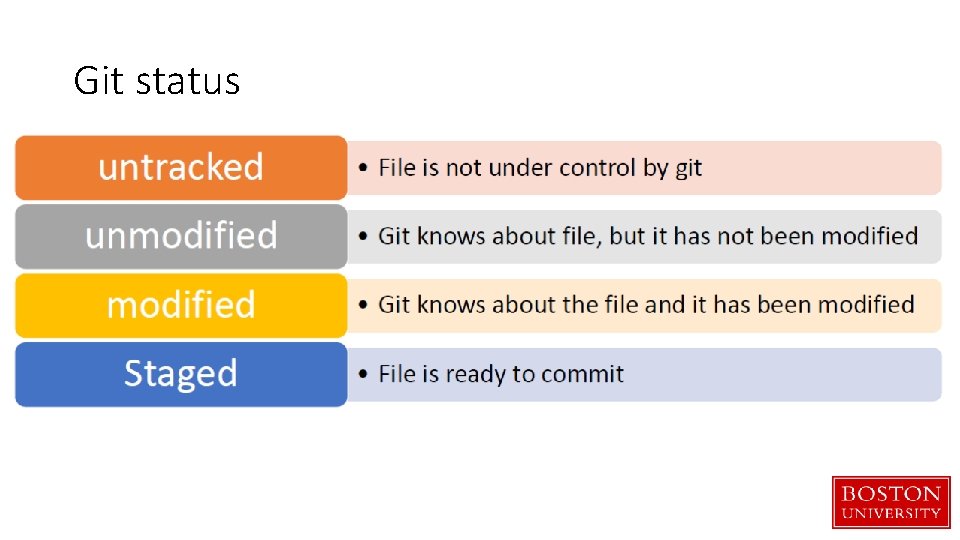 Git status

untracked
• File is not under control by git

unmodified
• Git knows about file, but it has not been modified

modified
• Git knows about the file and it has been modified

Staged
• File is ready to commit

BOSTON
UNIVERSITY